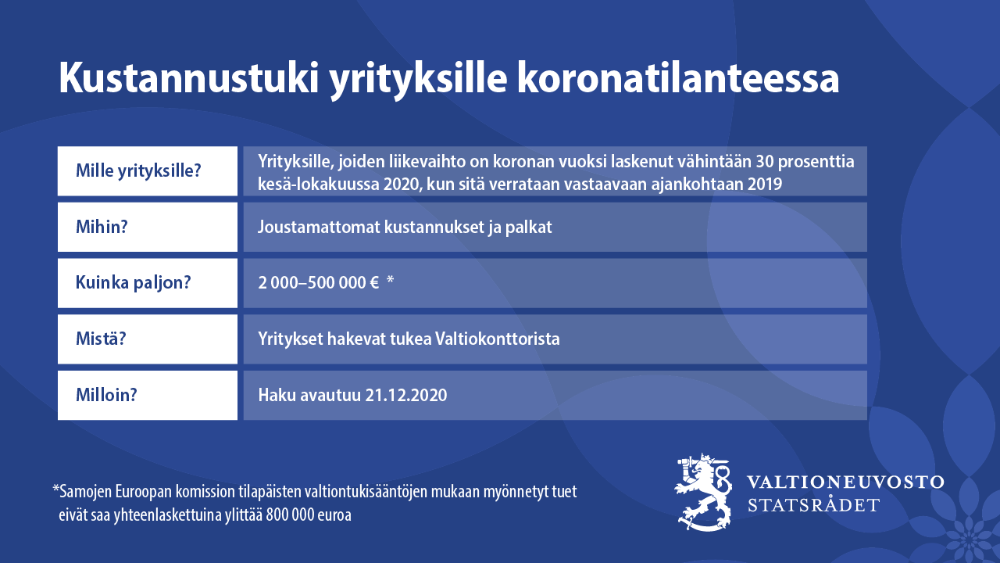 Kustannustuki yrityksille koronatilanteessa

| Mille yrityksille? | Yrityksille, joiden liikevaihto on koronan vuoksi laskenut vähintään 30 prosenttia kesä-lokakuussa 2020, kun sitä verrataan vastaavaan ajankohtaan 2019 |
|---|---|
| Mihin? | Joustamattomat kustannukset ja palkat |
| Kuinka paljon? | 2 000–500 000 € * |
| Mistä? | Yritykset hakevat tukea Valtiokonttorista |
| Milloin? | Haku avautuu 21.12.2020 |

*Samojen Euroopan komission tilapäisten valtiontukisääntöjen mukaan myönnetyt tuet eivät saa yhteenlaskettuina ylittää 800 000 euroa

VALTIONEUVOSTO
STATSRÅDET